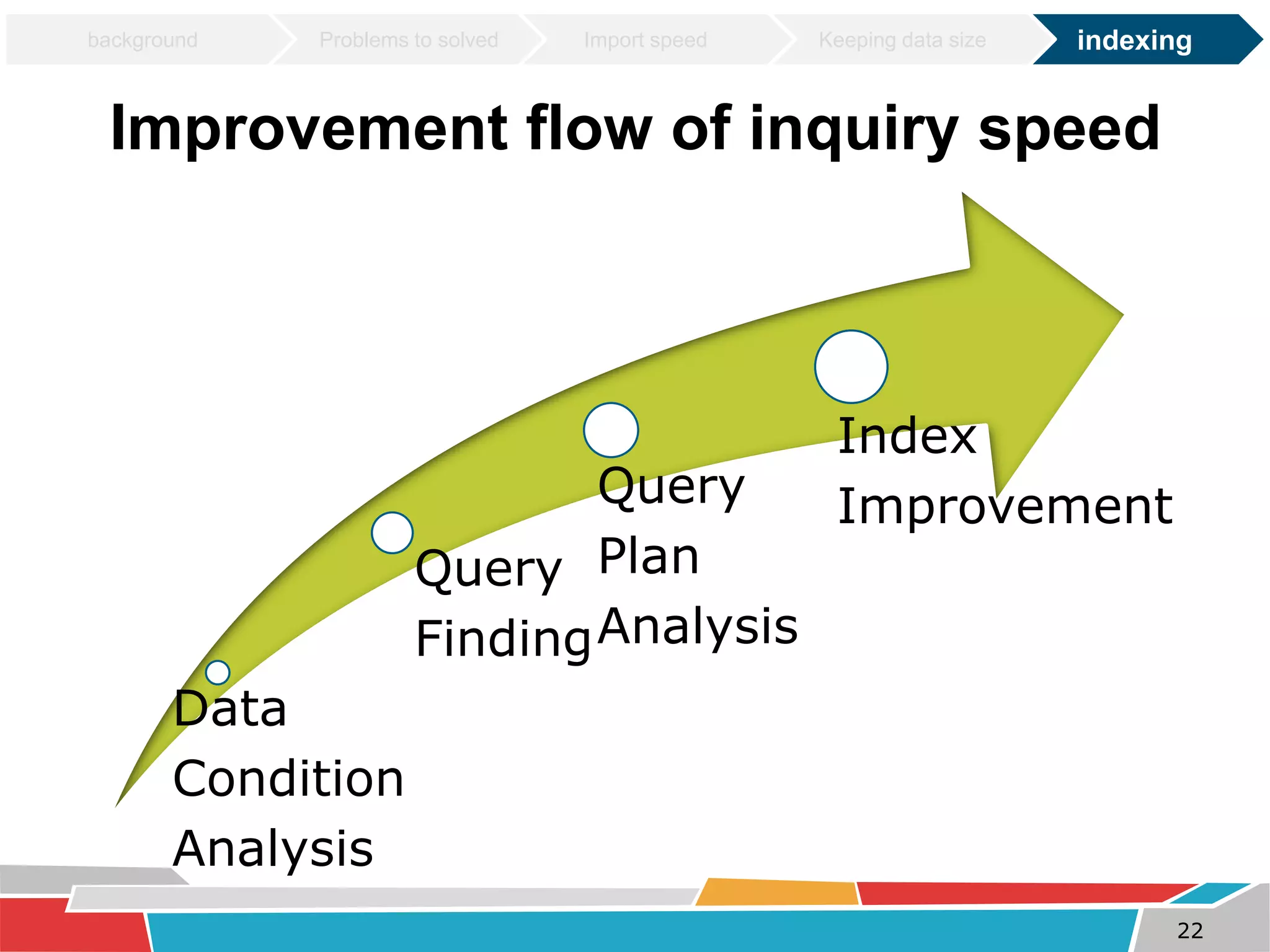 background Problems to solved Import speed Keeping data size indexing

Improvement flow of inquiry speed

Data Condition Analysis

Query Finding

Query Plan Analysis

Index Improvement

22